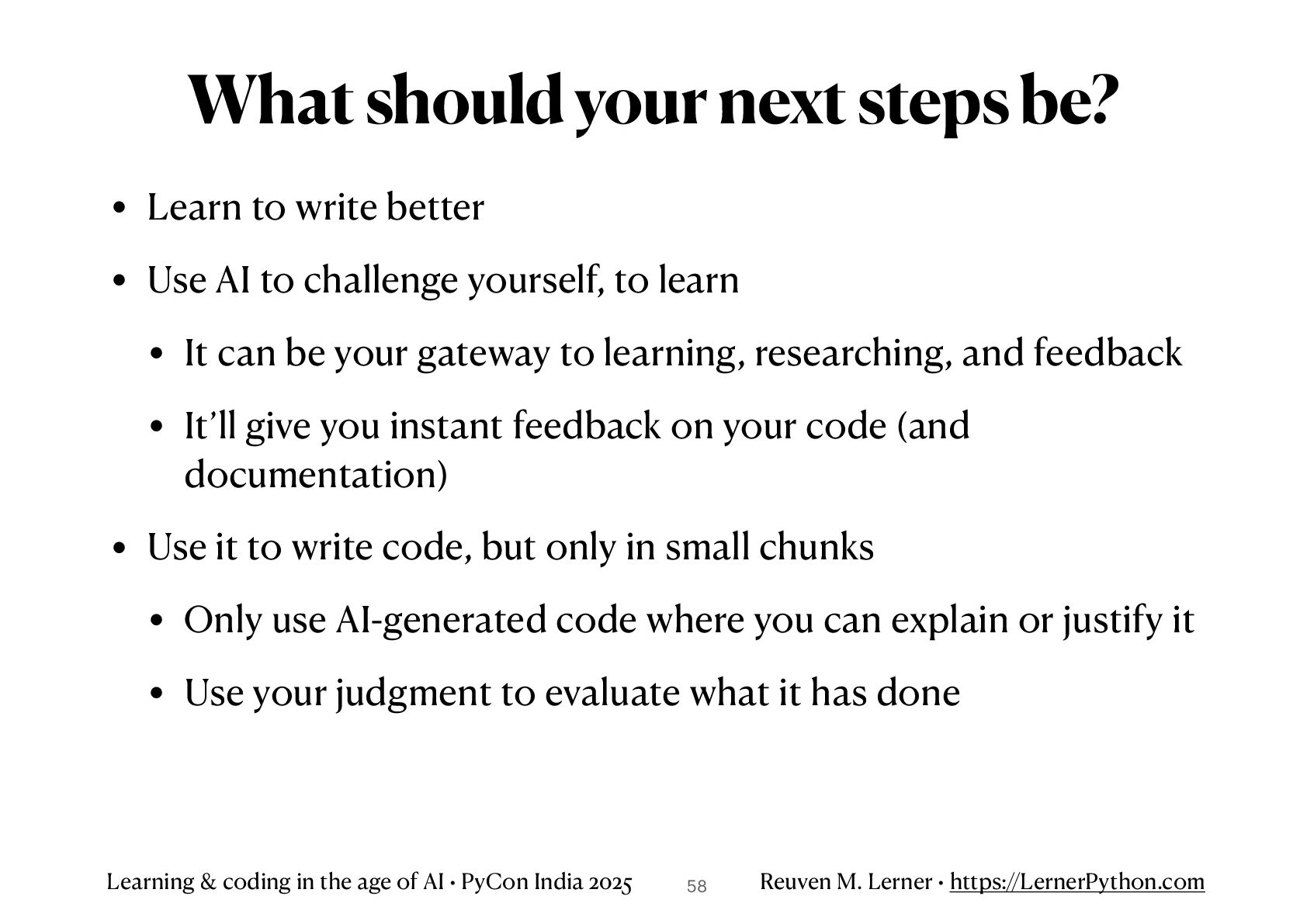 What should your next steps be?

• Learn to write better

• Use AI to challenge yourself, to learn

• It can be your gateway to learning, researching, and feedback

• It'll give you instant feedback on your code (and documentation)

• Use it to write code, but only in small chunks

• Only use AI-generated code where you can explain or justify it

• Use your judgment to evaluate what it has done

Learning & coding in the age of AI • PyCon India 2025 58 Reuven M. Lerner • https://LernerPython.com